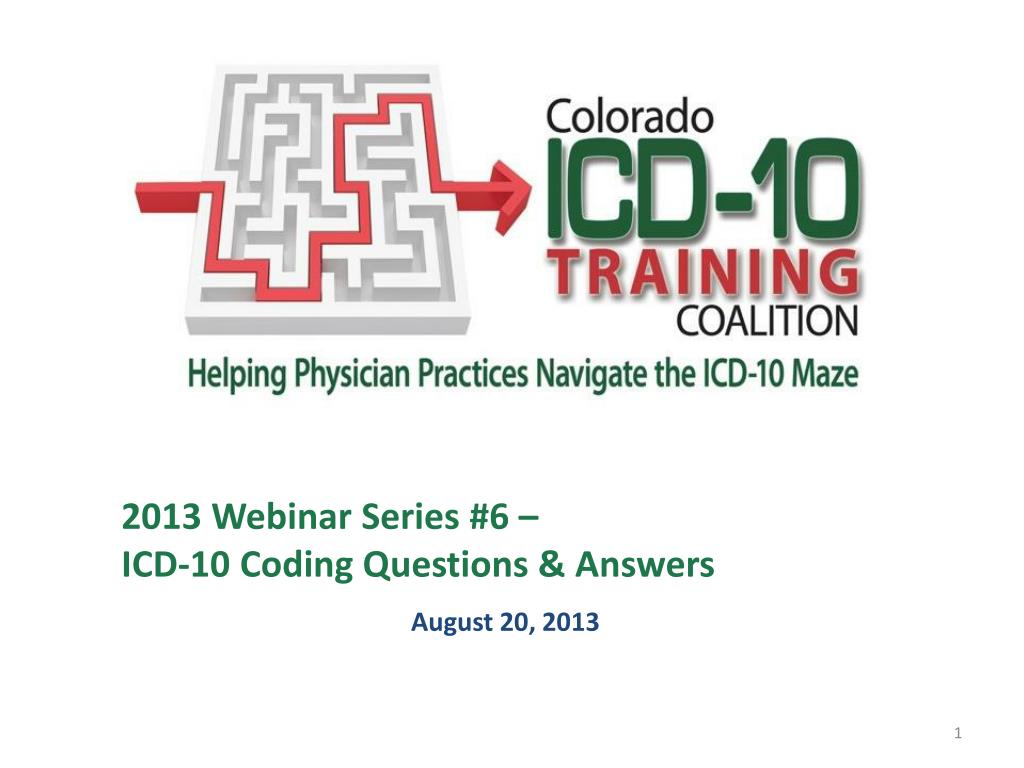 Colorado
ICD-10
TRAINING
COALITION

Helping Physician Practices Navigate the ICD-10 Maze

2013 Webinar Series #6 –
ICD-10 Coding Questions & Answers

August 20, 2013

1